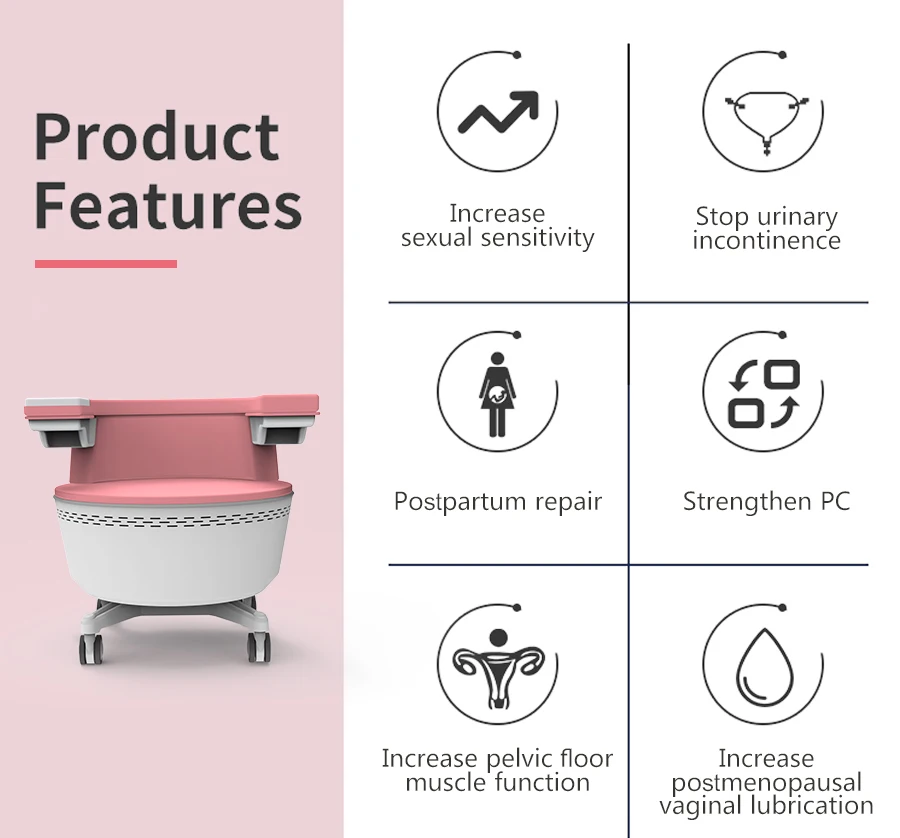 Product Features

Increase sexual sensitivity

Stop urinary incontinence

Postpartum repair

Strengthen PC

Increase pelvic floor muscle function

Increase postmenopausal vaginal lubrication